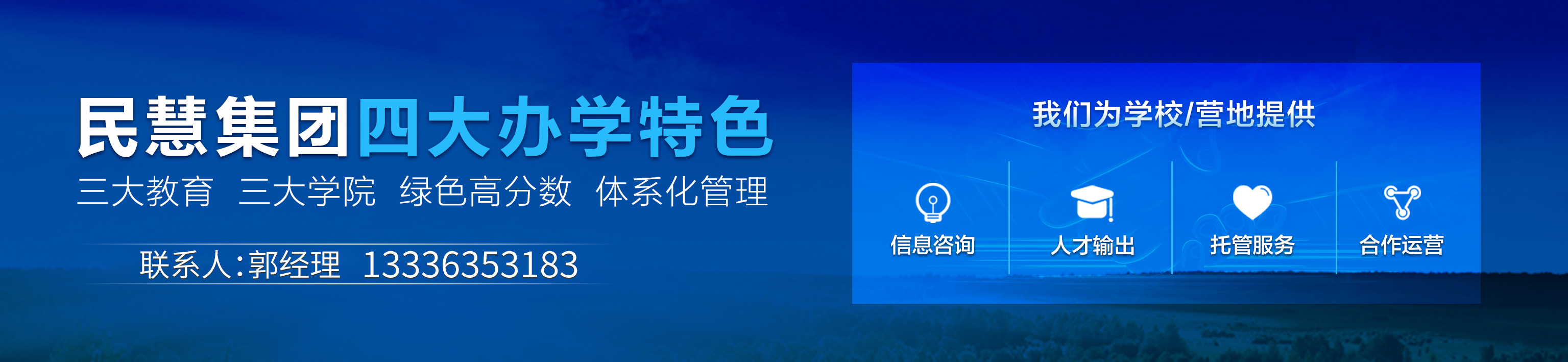 民慧集团四大办学特色

三大教育 三大学院 绿色高分数 体系化管理

联系人:郭经理 13336353183

我们为学校/营地提供

信息咨询

人才输出

托管服务

合作运营